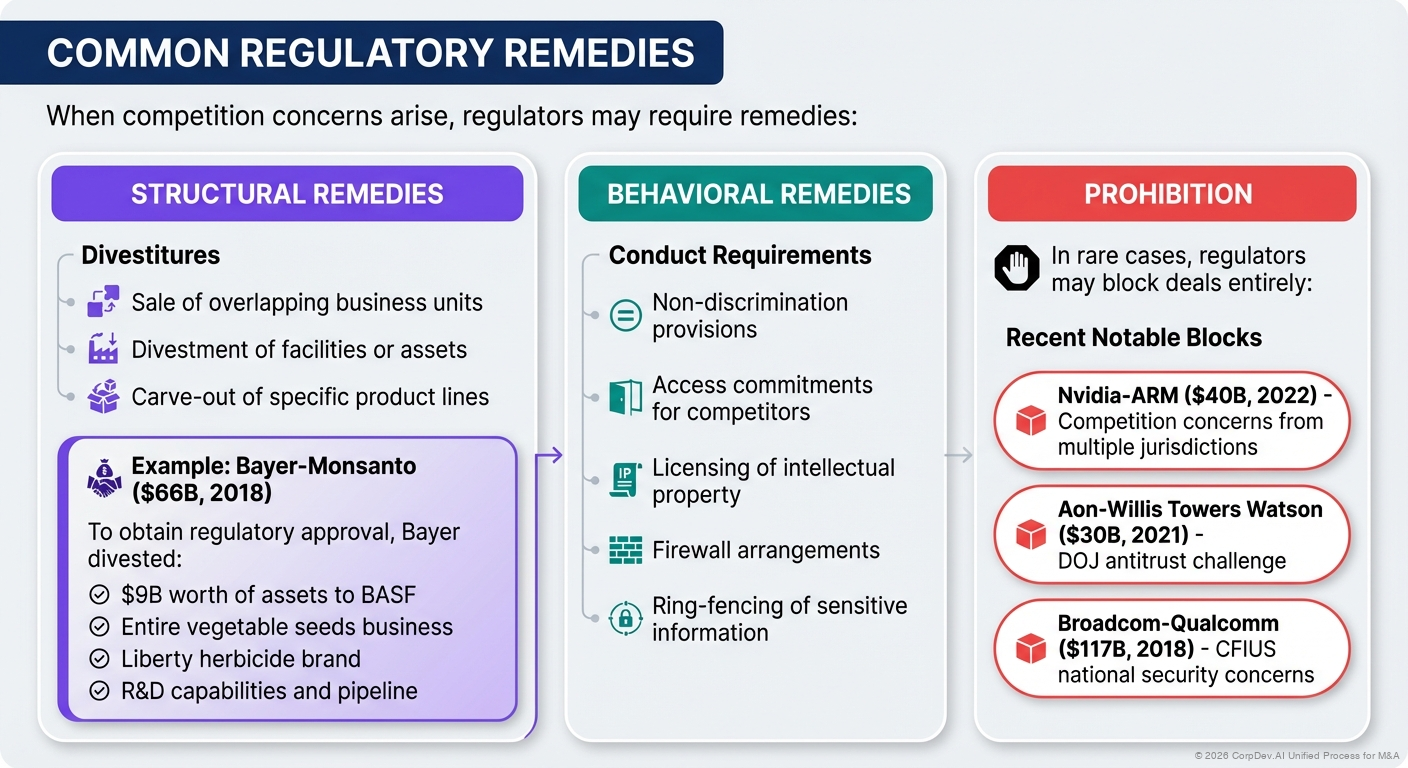 COMMON REGULATORY REMEDIES

When competition concerns arise, regulators may require remedies:

STRUCTURAL REMEDIES

Divestitures

Sale of overlapping business units

Divestment of facilities or assets

Carve-out of specific product lines

Example: Bayer-Monsanto ($66B, 2018)

To obtain regulatory approval, Bayer divested:

$9B worth of assets to BASF

Entire vegetable seeds business

Liberty herbicide brand

R&D capabilities and pipeline

BEHAVIORAL REMEDIES

Conduct Requirements

Non-discrimination provisions

Access commitments for competitors

IP

Licensing of intellectual property

Firewall arrangements

Ring-fencing of sensitive information

PROHIBITION

In rare cases, regulators may block deals entirely:

Recent Notable Blocks

Nvidia-ARM ($40B, 2022) - Competition concerns from multiple jurisdictions

Aon-Willis Towers Watson ($30B, 2021) - DOJ antitrust challenge

Broadcom-Qualcomm ($117B, 2018) - CFIUS national security concerns

© 2026 CorpDev.AI Unified Process for M&A